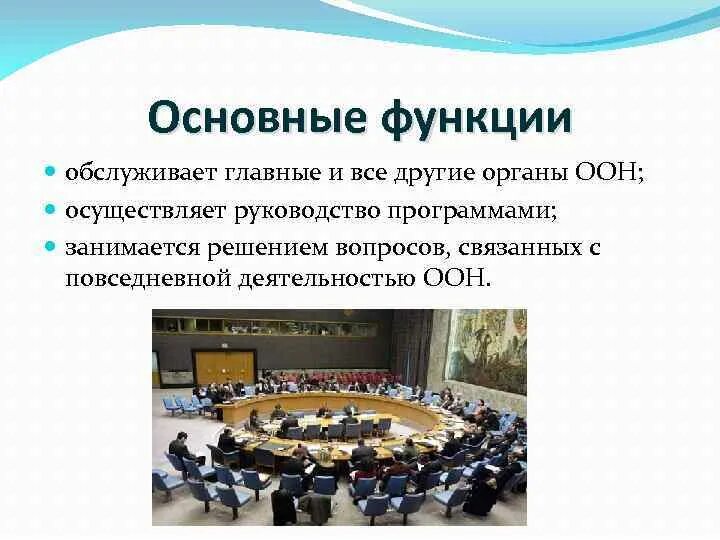 Основные функции

- обслуживает главные и все другие органы ООН;
- осуществляет руководство программами;
- занимается решением вопросов, связанных с повседневной деятельностью ООН.